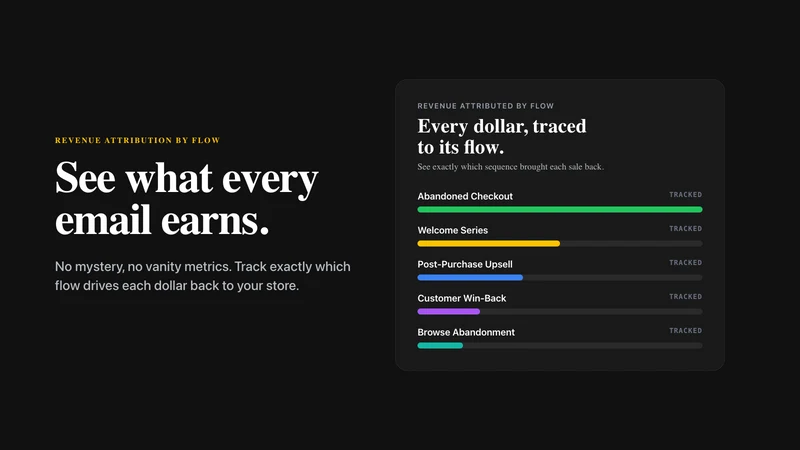 REVENUE ATTRIBUTION BY FLOW

See what every email earns.

No mystery, no vanity metrics. Track exactly which flow drives each dollar back to your store.

REVENUE ATTRIBUTED BY FLOW

Every dollar, traced to its flow.

See exactly which sequence brought each sale back.

Abandoned Checkout
TRACKED

Welcome Series
TRACKED

Post-Purchase Upsell
TRACKED

Customer Win-Back
TRACKED

Browse Abandonment
TRACKED